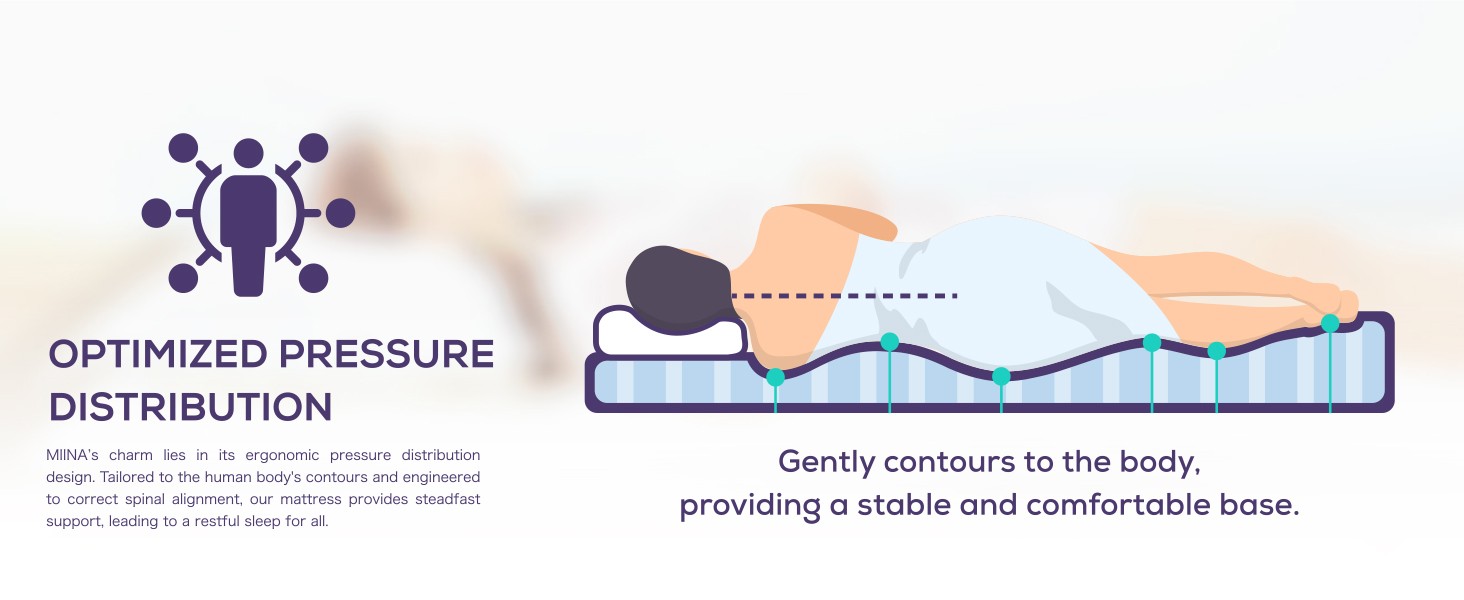 OPTIMIZED PRESSURE DISTRIBUTION

MIINA's charm lies in its ergonomic pressure distribution design. Tailored to the human body's contours and engineered to correct spinal alignment, our mattress provides steadfast support, leading to a restful sleep for all.

Gently contours to the body,
providing a stable and comfortable base.